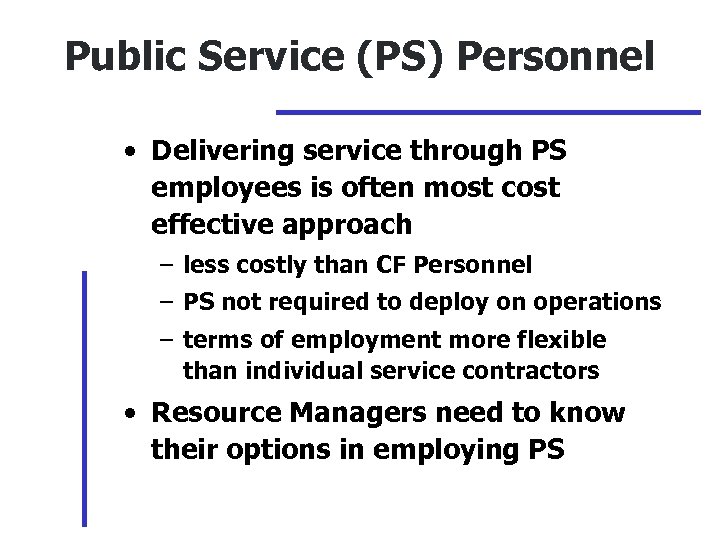 Public Service (PS) Personnel

• Delivering service through PS employees is often most cost effective approach

– less costly than CF Personnel

– PS not required to deploy on operations

– terms of employment more flexible than individual service contractors

• Resource Managers need to know their options in employing PS